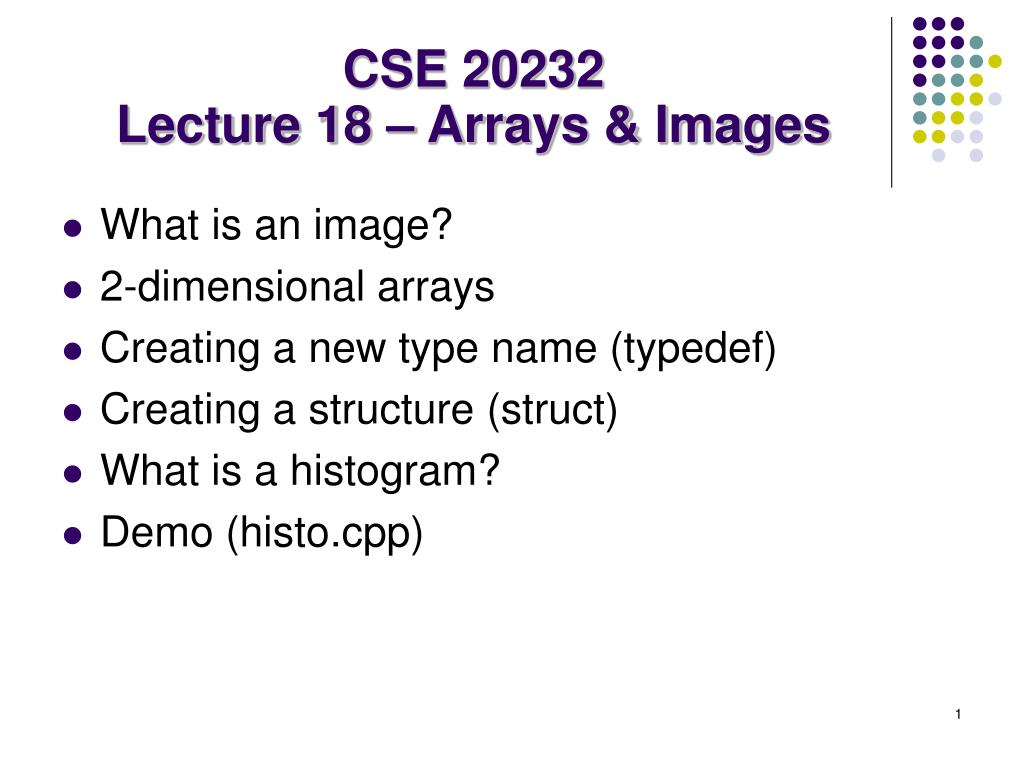 CSE 20232
Lecture 18 – Arrays & Images

- What is an image?
- 2-dimensional arrays
- Creating a new type name (typedef)
- Creating a structure (struct)
- What is a histogram?
- Demo (histo.cpp)

1